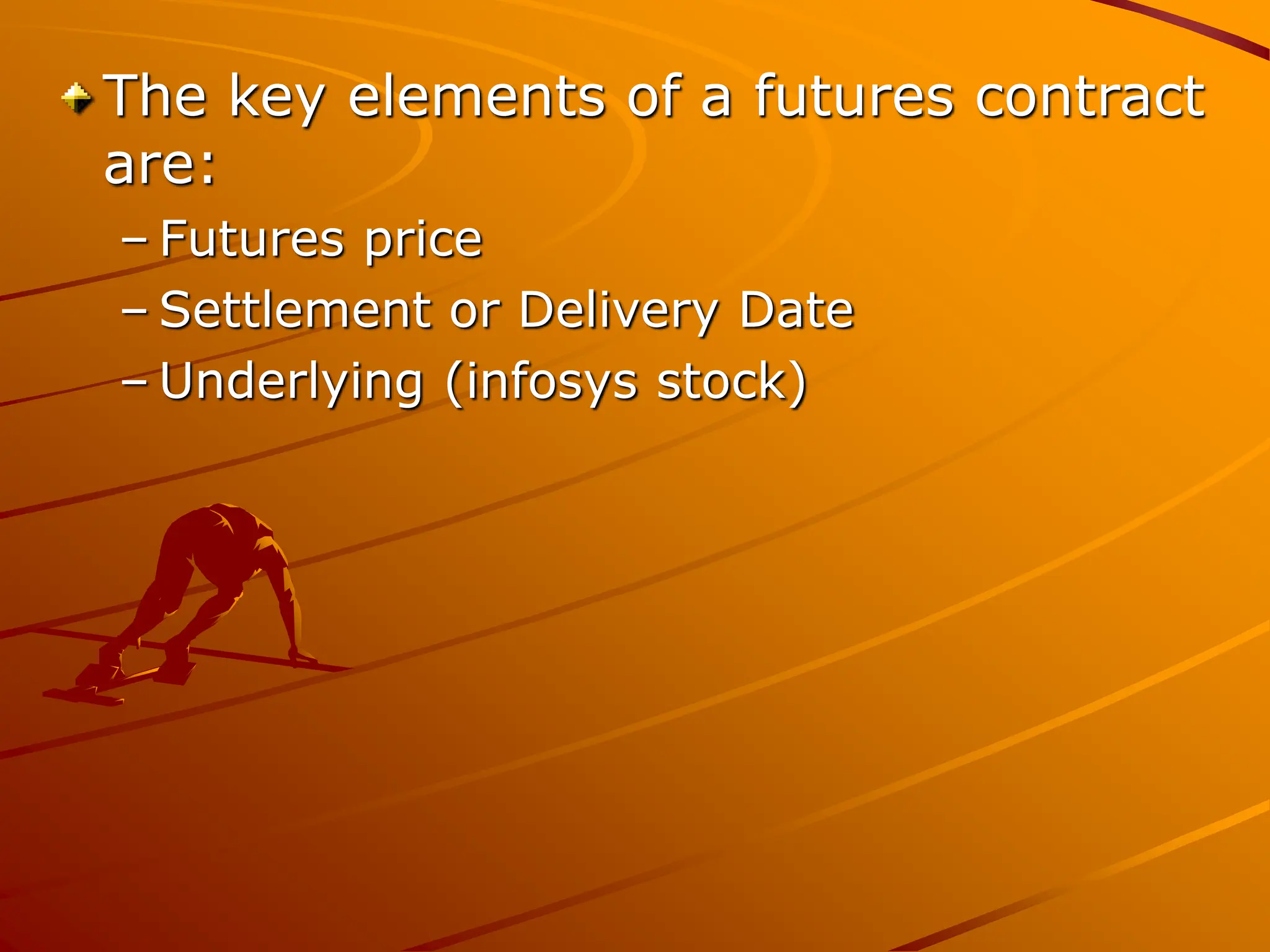 The key elements of a futures contract are:

– Futures price
– Settlement or Delivery Date
– Underlying (infosys stock)